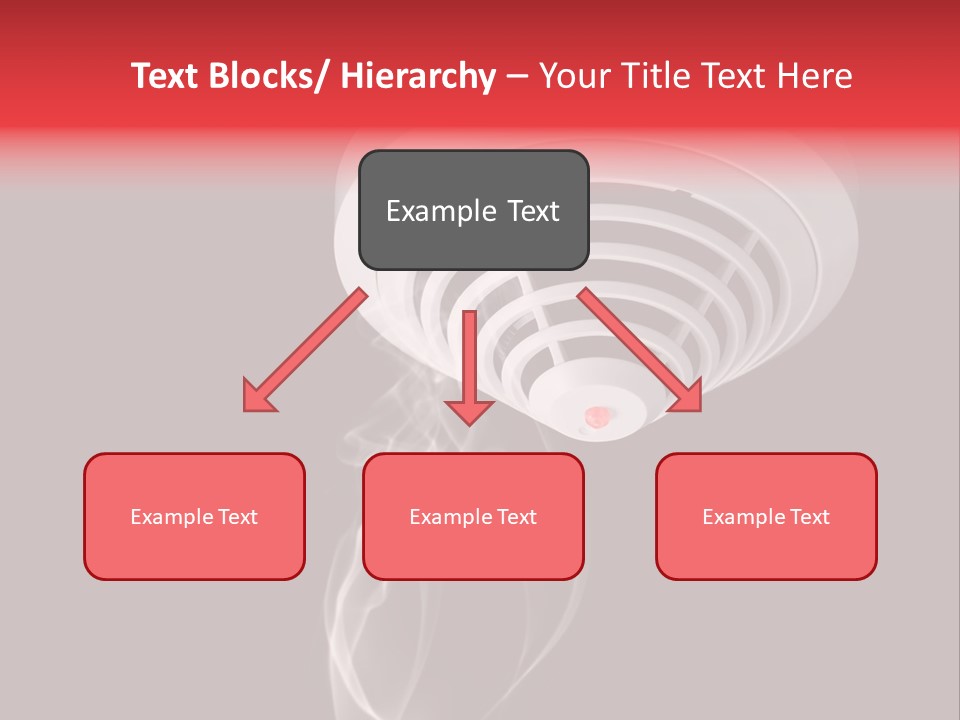 Text Blocks/ Hierarchy – Your Title Text Here

Example Text

Example Text

Example Text

Example Text